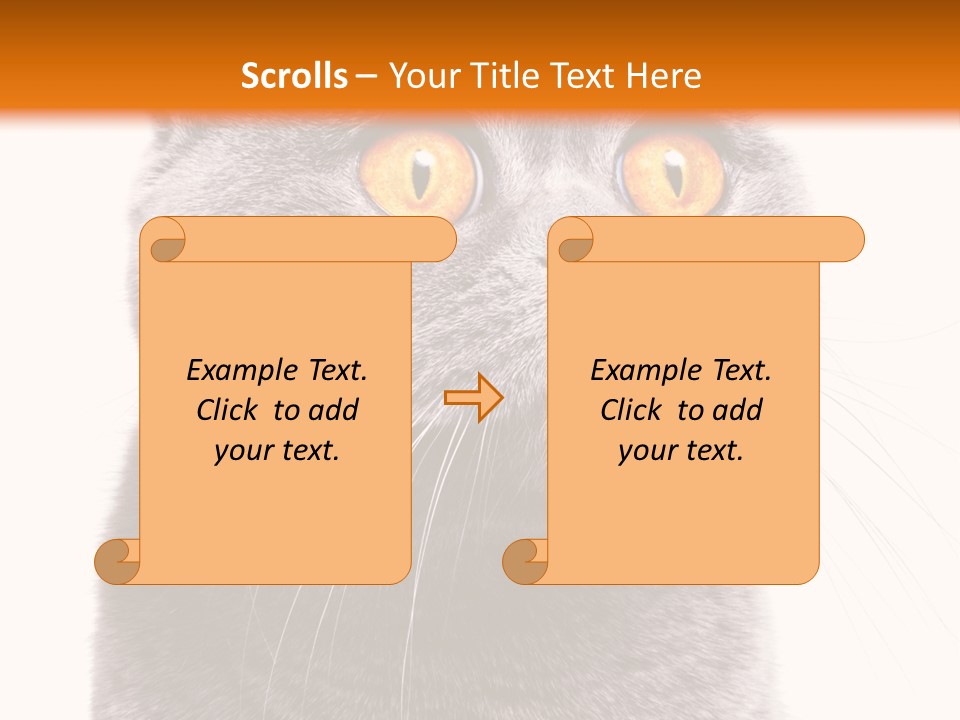 Scrolls – Your Title Text Here

Example Text. Click to add your text.

Example Text. Click to add your text.